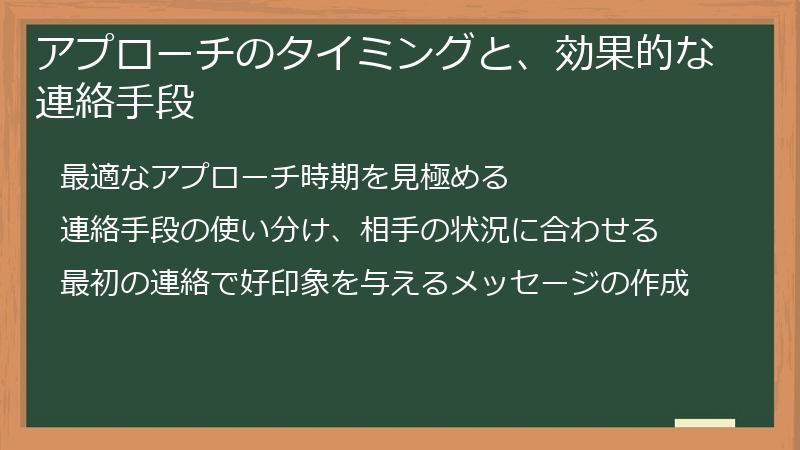 アプローチのタイミングと、効果的な連絡手段

最適なアプローチ時期を見極める

連絡手段の使い分け、相手の状況に合わせる

最初の連絡で好印象を与えるメッセージの作成